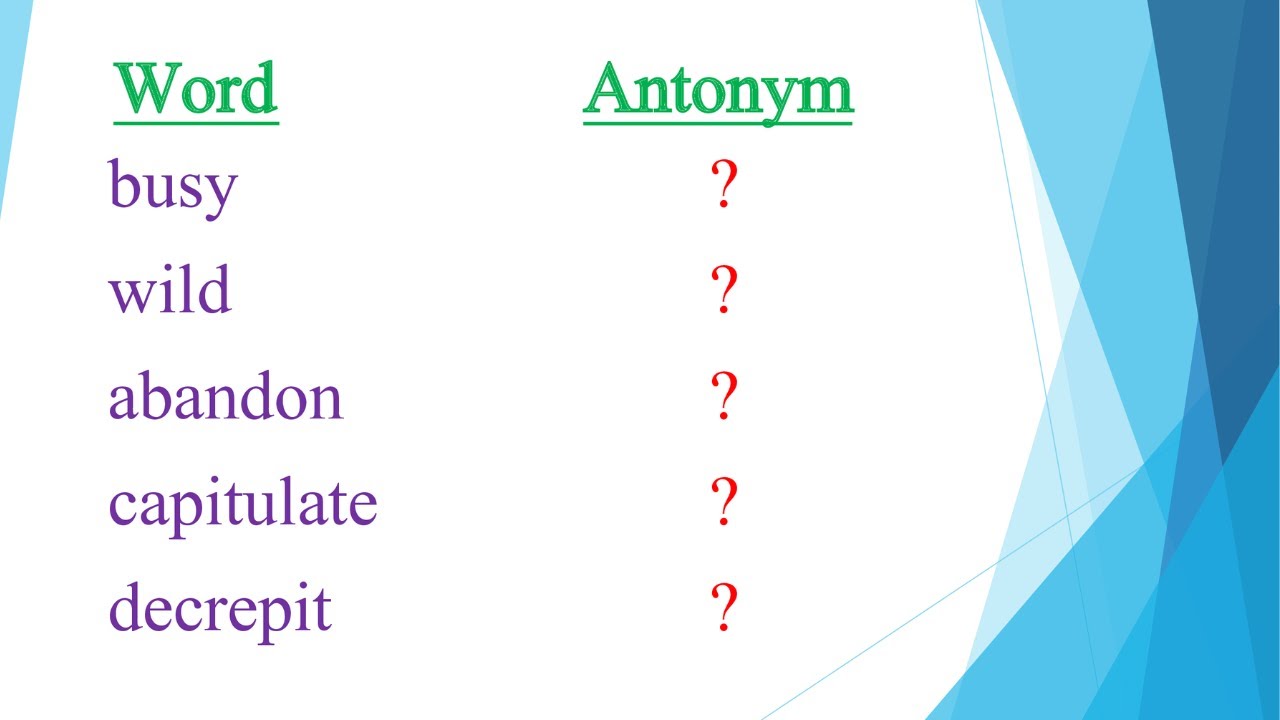 | Word | Antonym |
|---|---|
| busy | ? |
| wild | ? |
| abandon | ? |
| capitulate | ? |
| decrepit | ? |